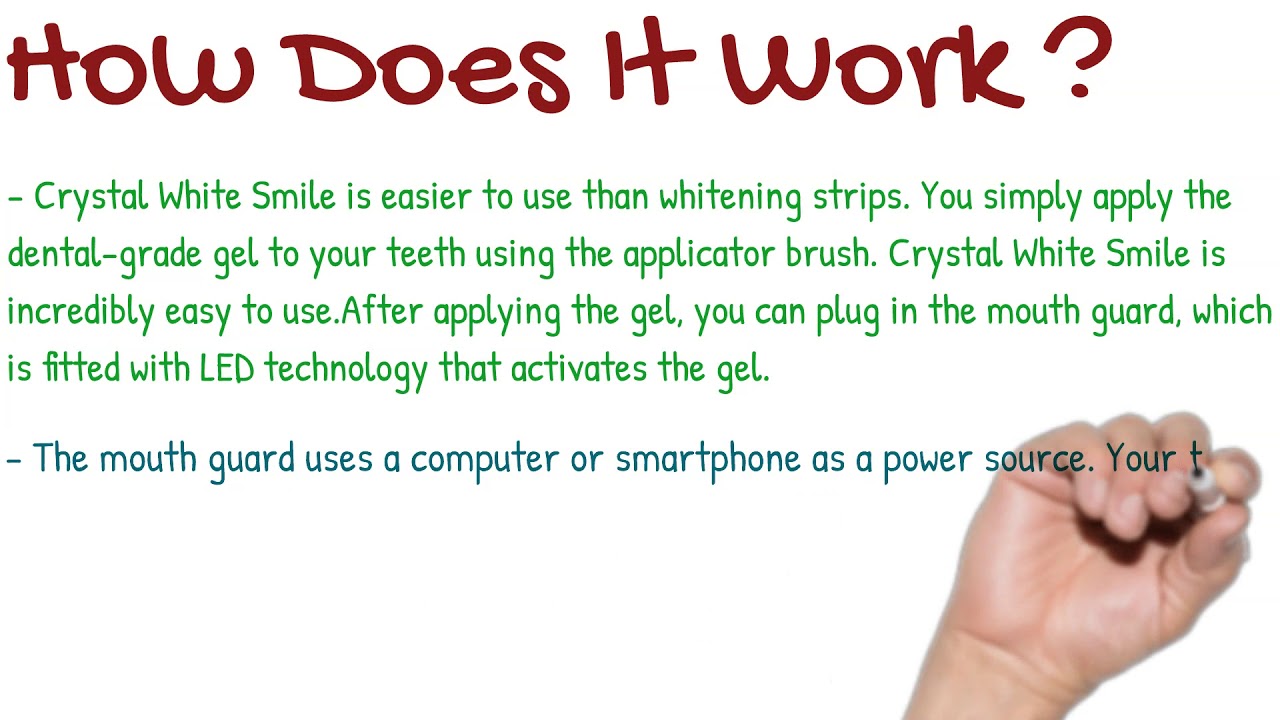 How Does It Work ?

- Crystal White Smile is easier to use than whitening strips. You simply apply the dental-grade gel to your teeth using the applicator brush. Crystal White Smile is incredibly easy to use.After applying the gel, you can plug in the mouth guard, which is fitted with LED technology that activates the gel.

- The mouth guard uses a computer or smartphone as a power source. Your t